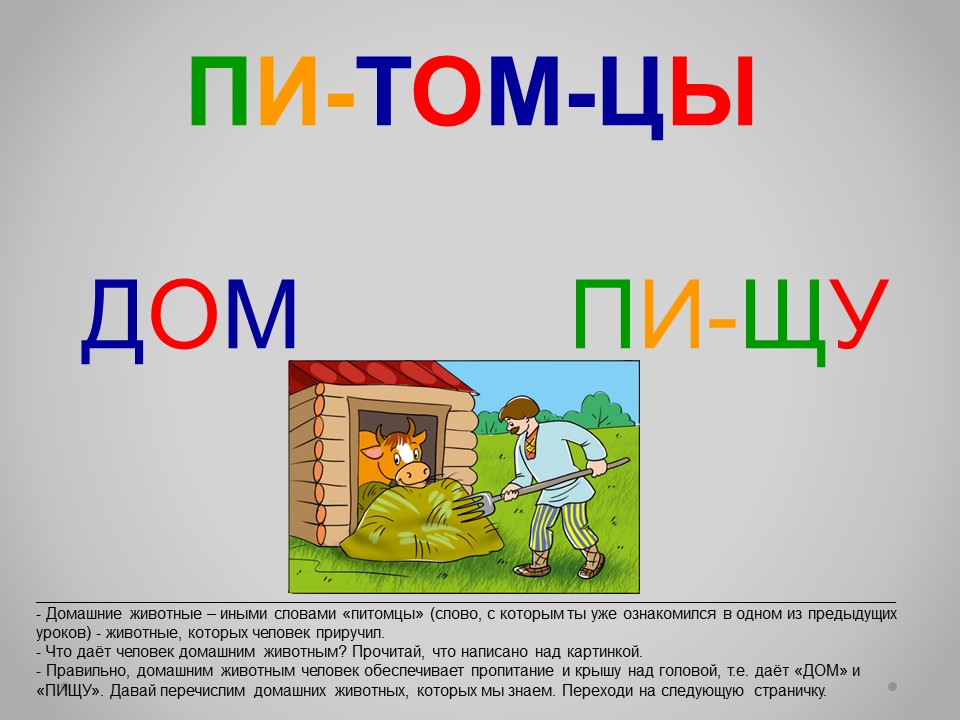 ПИ-ТОМ-ЦЫ

ДОМ

ПИ-ЩУ

- Домашние животные – иными словами «питомцы» (слово, с которым ты уже ознакомился в одном из предыдущих уроков) - животные, которых человек приручил.
- Что даёт человек домашним животным? Прочитай, что написано над картинкой.
- Правильно, домашним животным человек обеспечивает пропитание и крышу над головой, т.е. даёт «ДОМ» и «ПИЩУ». Давай перечислим домашних животных, которых мы знаем. Переходи на следующую страничку.